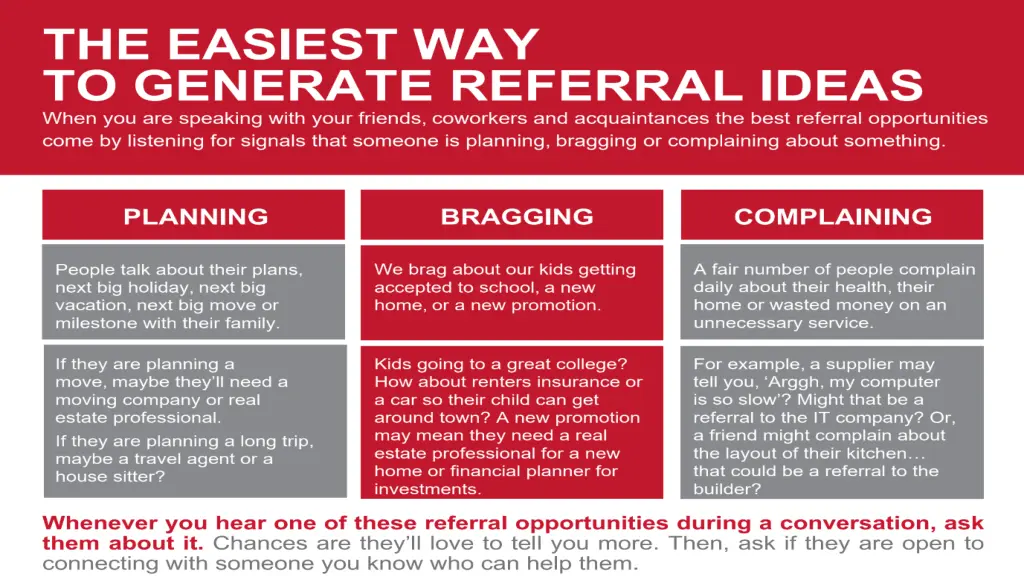 THE EASIEST WAY TO GENERATE REFERRAL IDEAS

When you are speaking with your friends, coworkers and acquaintances the best referral opportunities come by listening for signals that someone is planning, bragging or complaining about something.

PLANNING

People talk about their plans, next big holiday, next big vacation, next big move or milestone with their family.

If they are planning a move, maybe they'll need a moving company or real estate professional.

If they are planning a long trip, maybe a travel agent or a house sitter?

BRAGGING

We brag about our kids getting accepted to school, a new home, or a new promotion.

Kids going to a great college? How about renters insurance or a car so their child can get around town? A new promotion may mean they need a real estate professional for a new home or financial planner for investments.

COMPLAINING

A fair number of people complain daily about their health, their home or wasted money on an unnecessary service.

For example, a supplier may tell you, 'Arggh, my computer is so slow'? Might that be a referral to the IT company? Or, a friend might complain about the layout of their kitchen… that could be a referral to the builder?

Whenever you hear one of these referral opportunities during a conversation, ask them about it. Chances are they'll love to tell you more. Then, ask if they are open to connecting with someone you know who can help them.